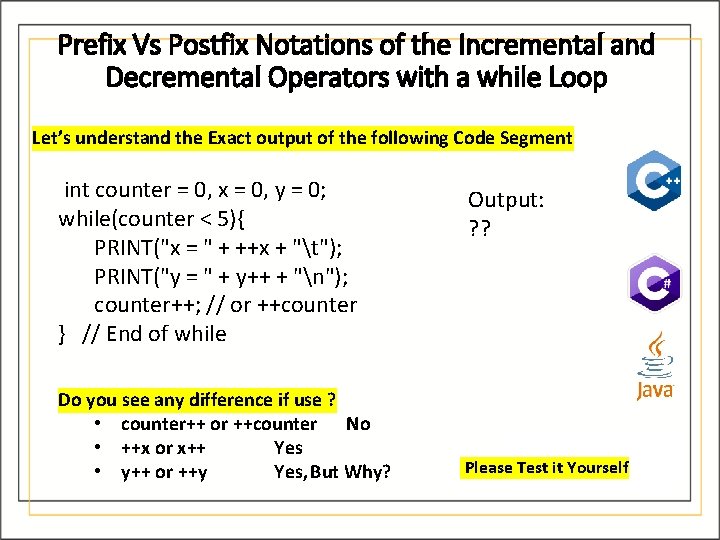 Prefix Vs Postfix Notations of the Incremental and Decremental Operators with a while Loop

Let's understand the Exact output of the following Code Segment

int counter = 0, x = 0, y = 0;
while(counter < 5){
PRINT("x = " + ++x + "\t");
PRINT("y = " + y++ + "\n");
counter++; // or ++counter
} // End of while

Output:
??

C++

C#

Java

Do you see any difference if use ?
• counter++ or ++counter No
• ++x or x++ Yes
• y++ or ++y Yes, But Why?

Please Test it Yourself